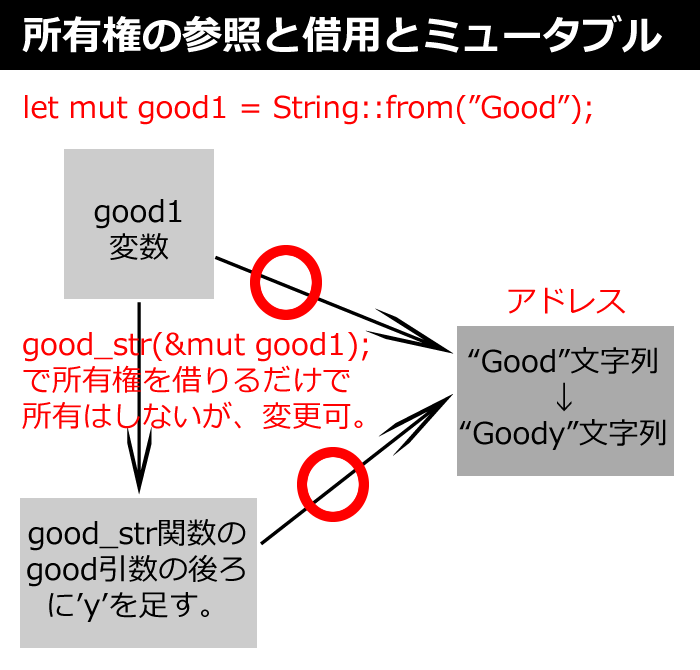 所有権の参照と借用とミュータブル

let mut good1 = String::from(”Good”);

good1
変数

アドレス

good_str(&mut good1);
で所有権を借りるだけで
所有はしないが、変更可。

“Good”文字列
↓
“Goody”文字列

good_str関数の
good引数の後ろ
に’y’を足す。